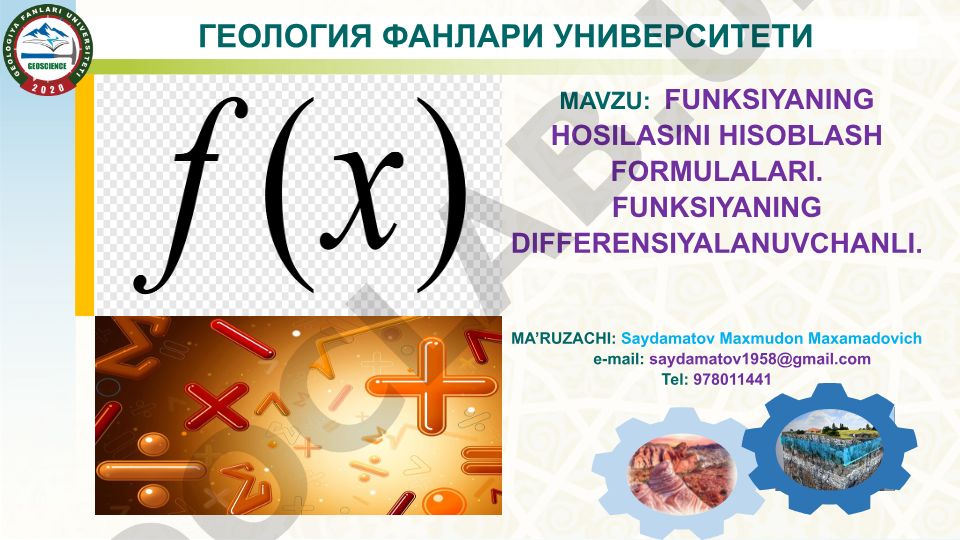 GEOLOGIYA FANLARI UNIVERSITETI
GEOSCIENCE
2020

ГЕОЛОГИЯ ФАНЛАРИ УНИВЕРСИТЕТИ

$f(x)$

MAVZU: FUNKSIYANING HOSILASINI HISOBLASH FORMULALARI. FUNKSIYANING DIFFERENSIYALANUVCHANLI.

MA'RUZACHI: Saydamatov Maxmudon Maxamadovich
e-mail: saydamatov1958@gmail.com
Tel: 978011441